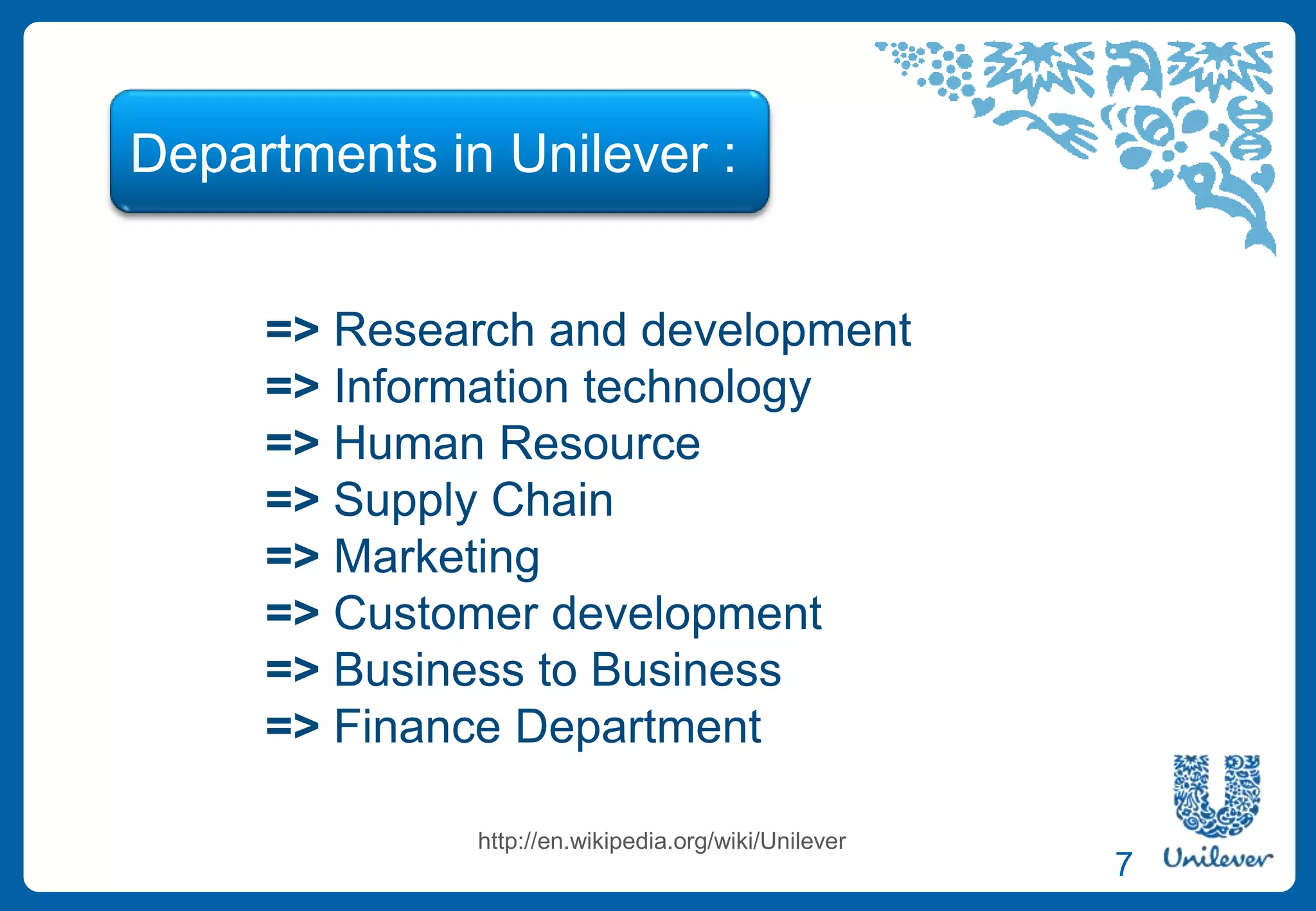 Departments in Unilever :

=> Research and development
=> Information technology
=> Human Resource
=> Supply Chain
=> Marketing
=> Customer development
=> Business to Business
=> Finance Department

http://en.wikipedia.org/wiki/Unilever

7

Unilever